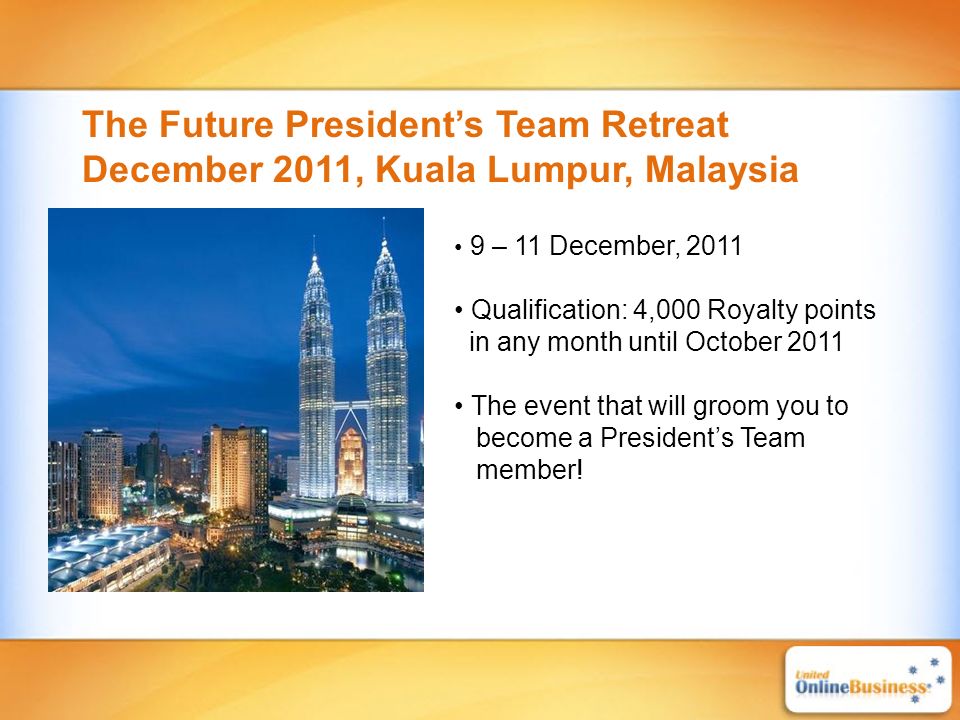 The Future President’s Team Retreat
December 2011, Kuala Lumpur, Malaysia

• 9 – 11 December, 2011

• Qualification: 4,000 Royalty points in any month until October 2011

• The event that will groom you to become a President’s Team member!

United OnlineBusiness